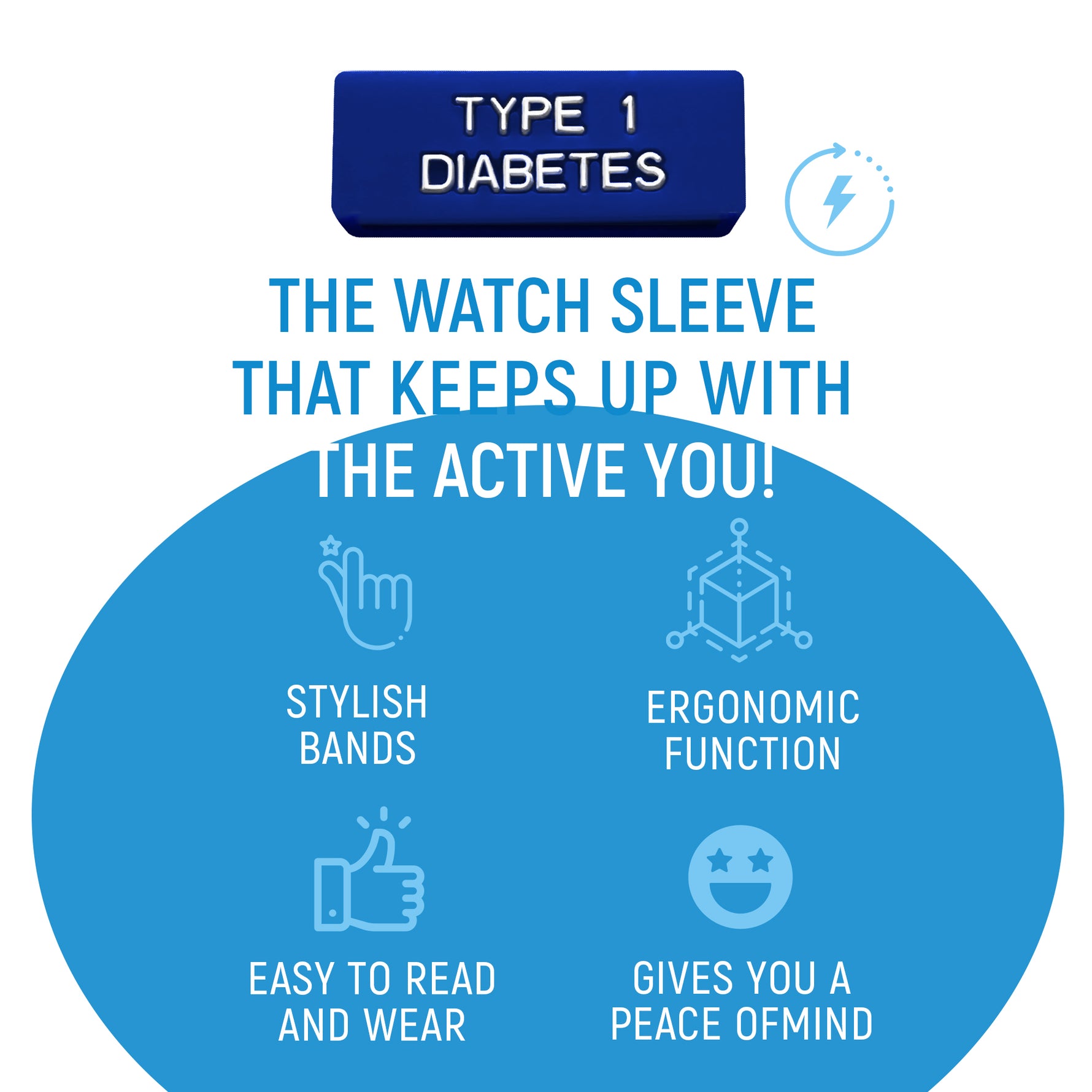 TYPE 1
DIABETES

THE WATCH SLEEVE THAT KEEPS UP WITH THE ACTIVE YOU!

STYLISH BANDS

ERGONOMIC FUNCTION

EASY TO READ AND WEAR

GIVES YOU A PEACE OFMIND